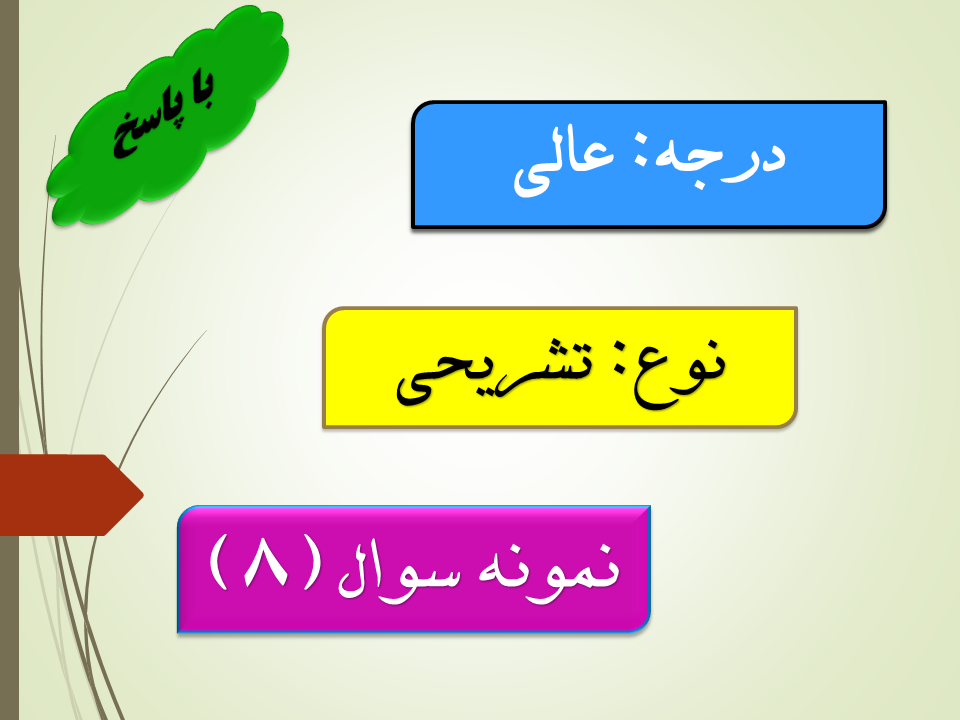 با پاسخ

درجه: عالی

نوع: تشریحی

نمونه سوال (۸)